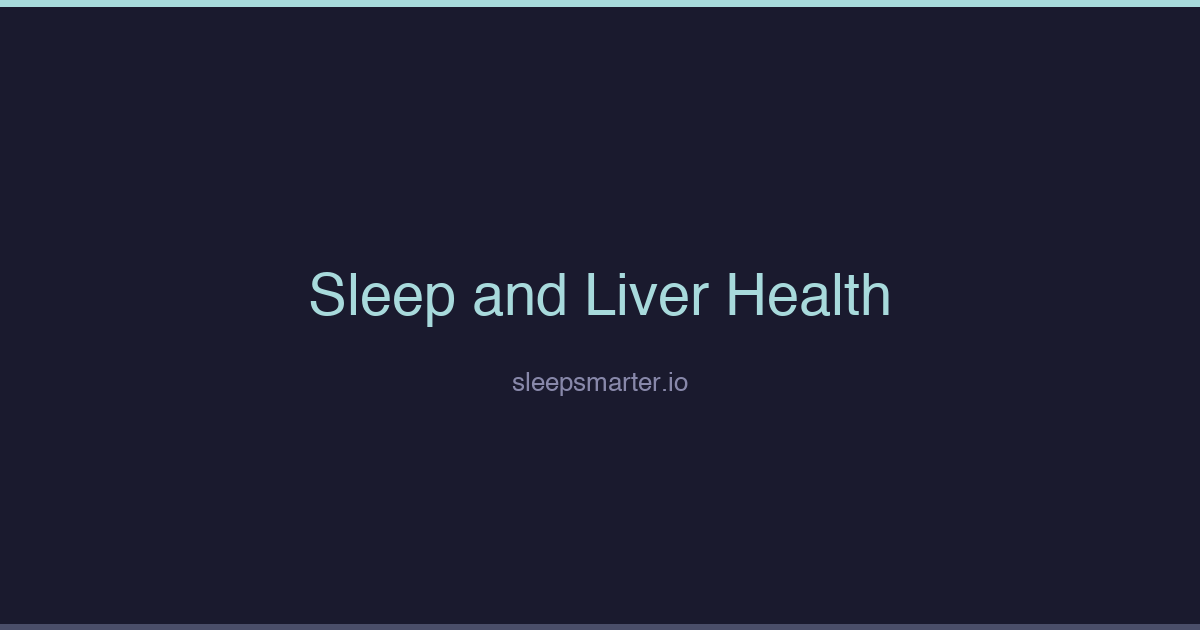 Sleep and Liver Health

sleepsmarter.io